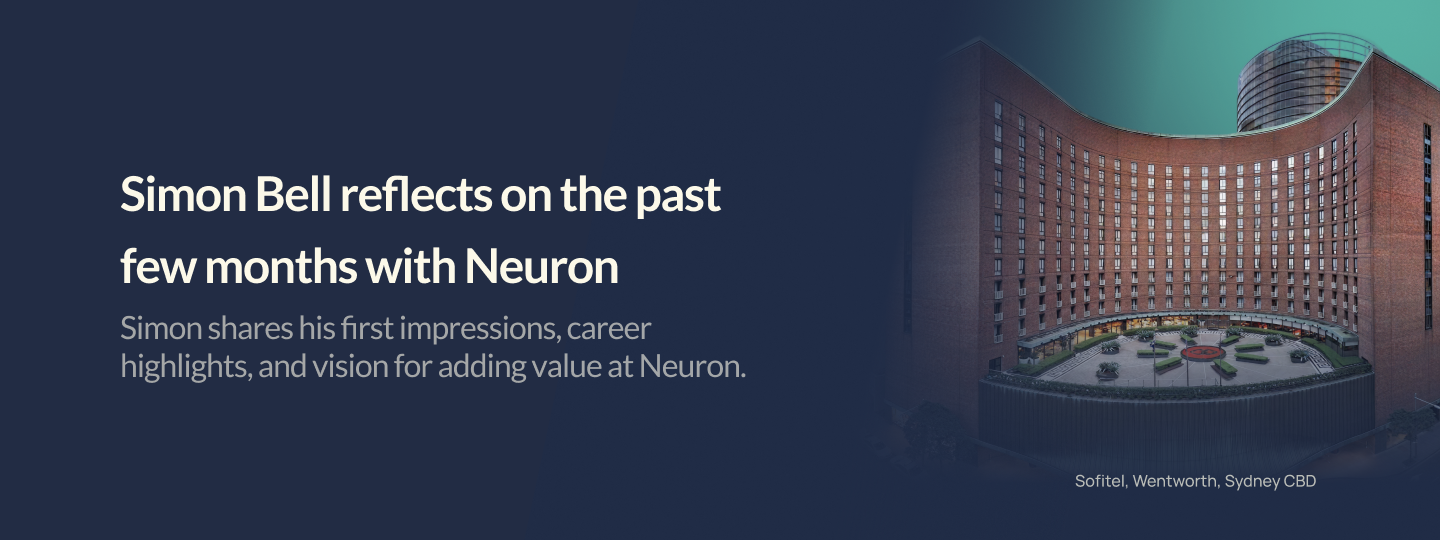 Simon Bell reflects on the past few months with Neuron

Simon shares his first impressions, career highlights, and vision for adding value at Neuron.

Sofitel, Wentworth, Sydney CBD